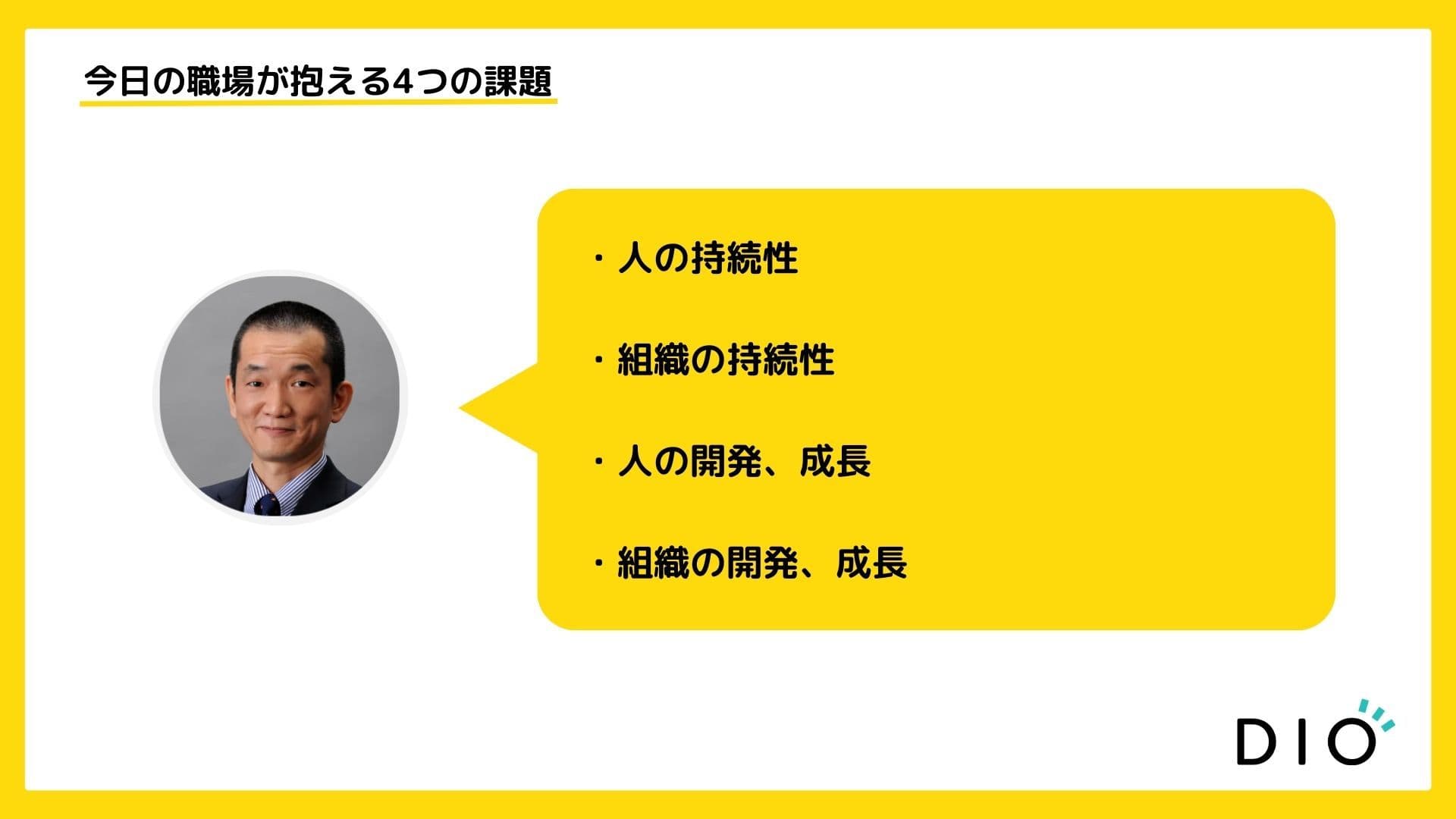 今日の職場が抱える4つの課題

・人の持続性

・組織の持続性

・人の開発、成長

・組織の開発、成長

DIO